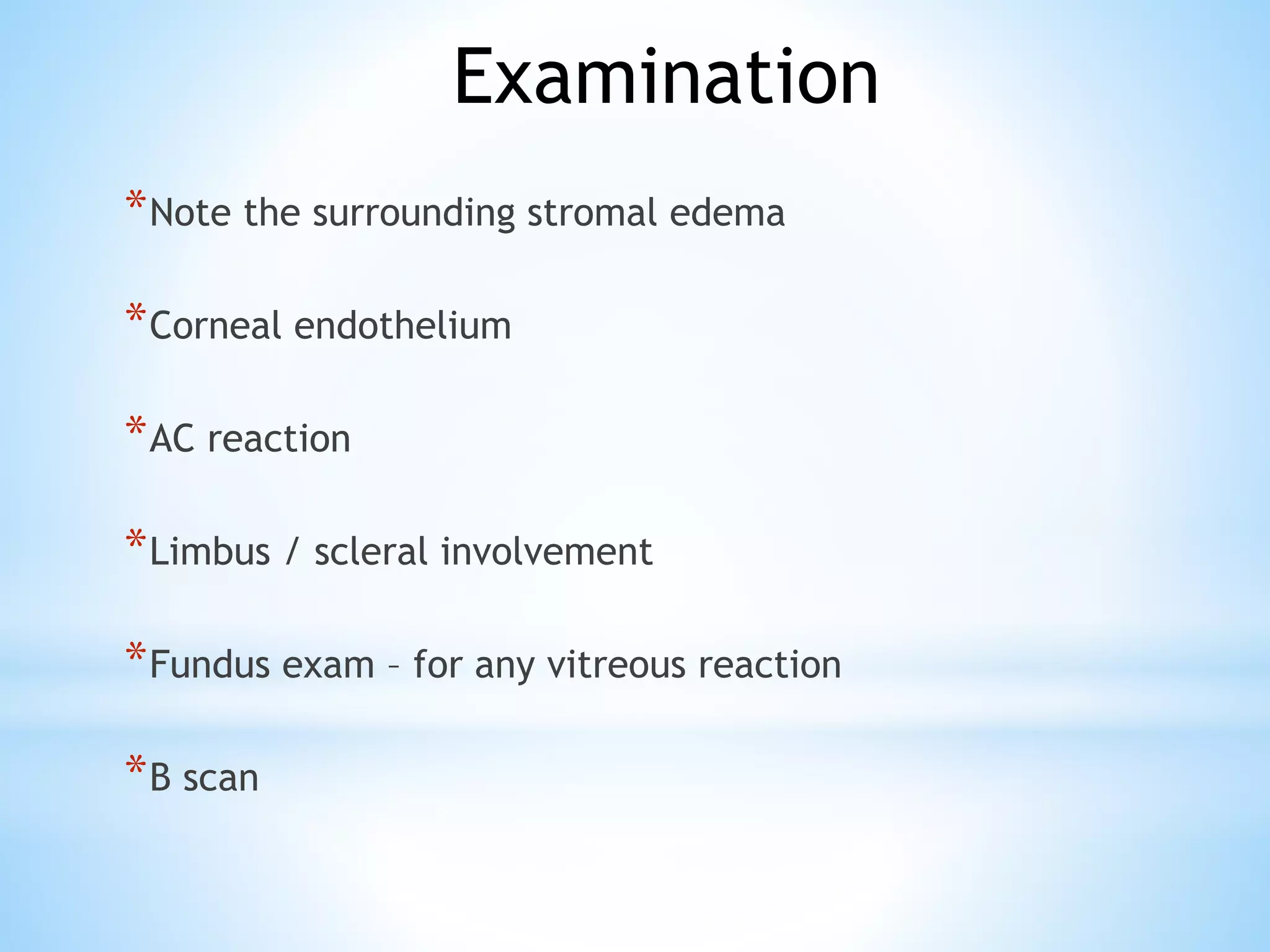 Examination

*Note the surrounding stromal edema

*Corneal endothelium

*AC reaction

*Limbus / scleral involvement

*Fundus exam – for any vitreous reaction

*B scan